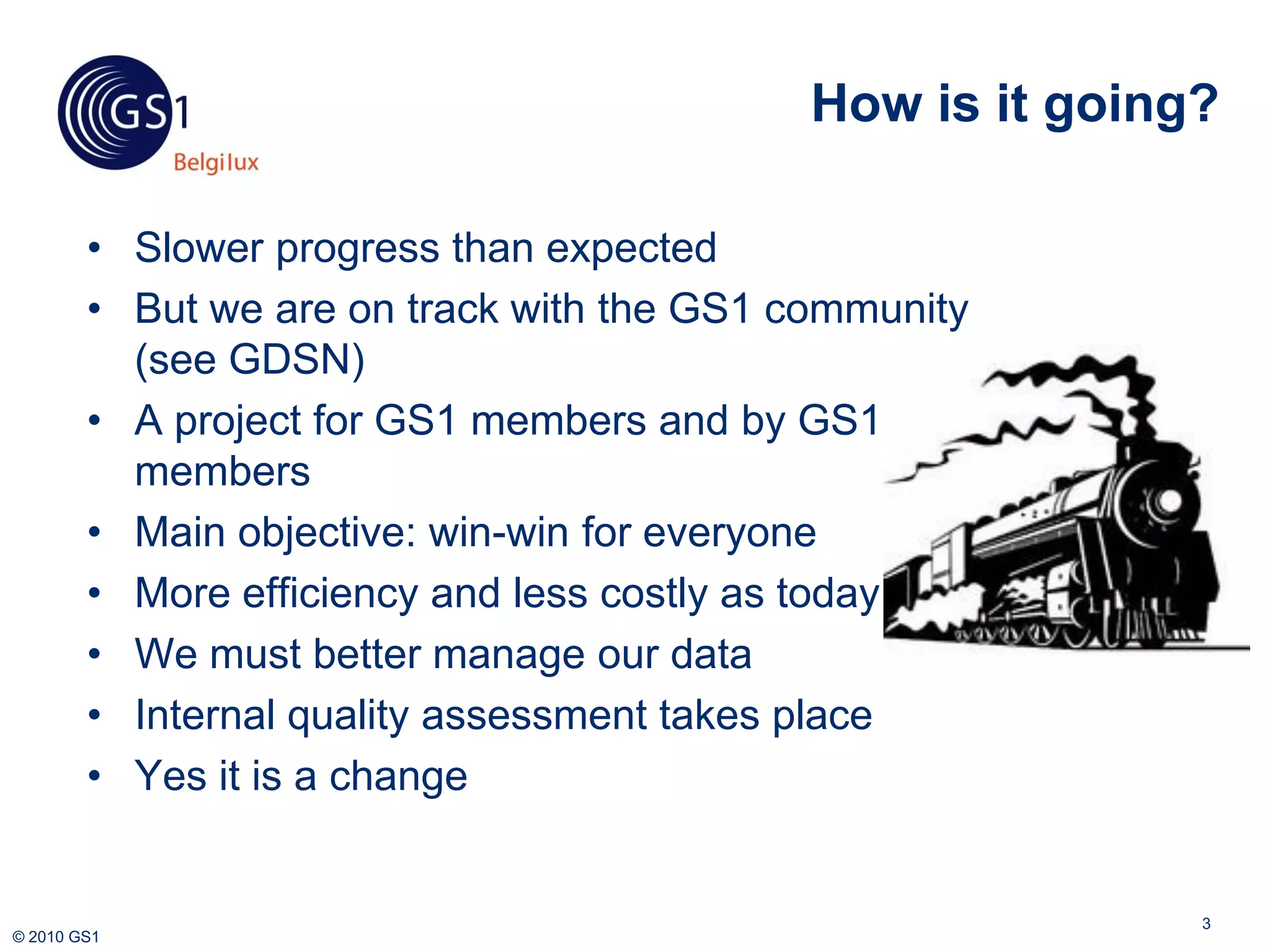 GS1
Belgilux

How is it going?

• Slower progress than expected
• But we are on track with the GS1 community (see GDSN)
• A project for GS1 members and by GS1 members
• Main objective: win-win for everyone
• More efficiency and less costly as today
• We must better manage our data
• Internal quality assessment takes place
• Yes it is a change

© 2010 GS1

3